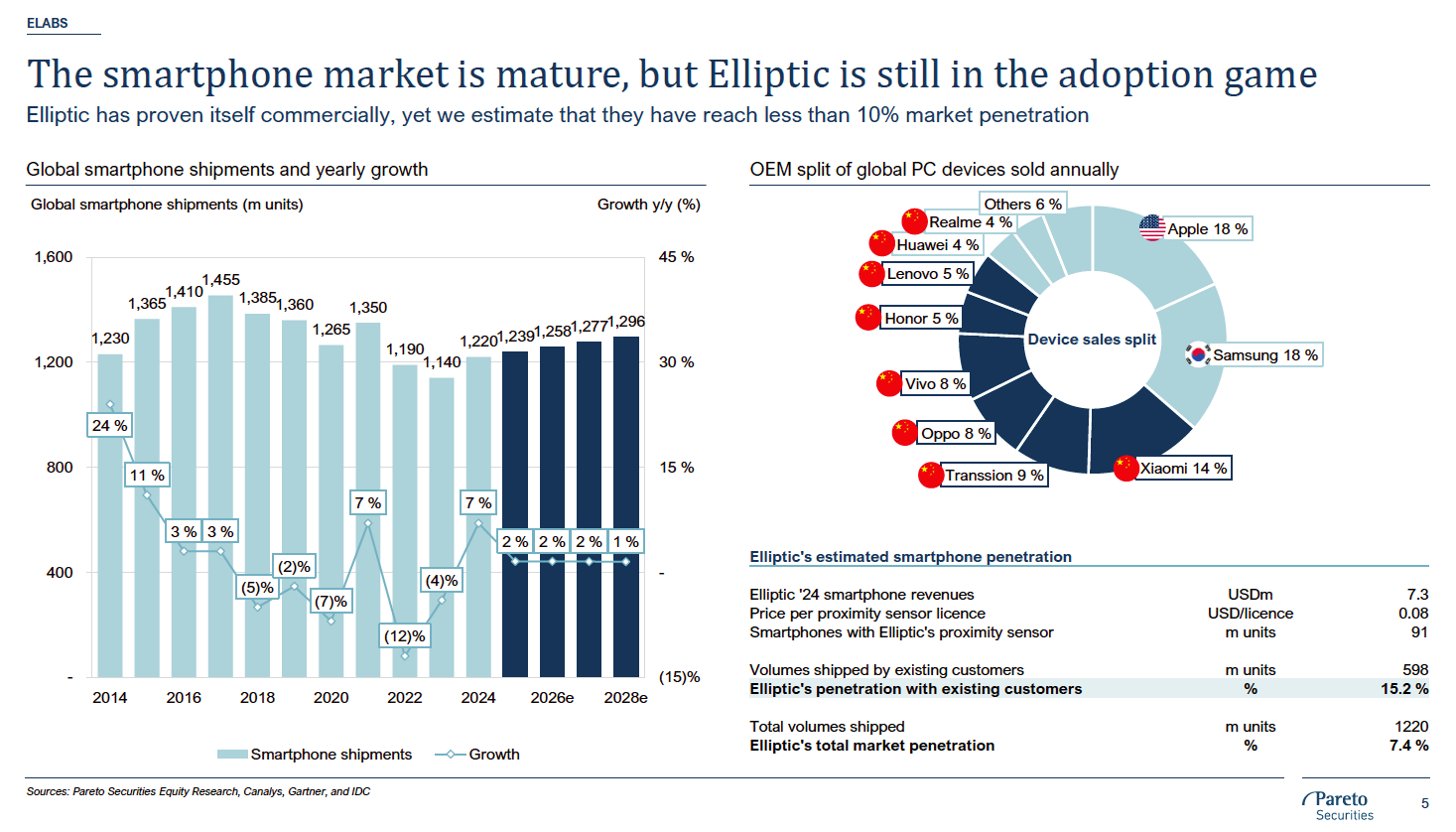 ELABS

The smartphone market is mature, but Elliptic is still in the adoption game

Elliptic has proven itself commercially, yet we estimate that they have reach less than 10% market penetration

Global smartphone shipments and yearly growth

Global smartphone shipments (m units)

Growth y/y (%)

1,600
1,200
800
400
-

45 %
30 %
15 %
-
(15)%

1,230 1,365 1,410 1,455 1,385 1,360 1,265 1,350 1,190 1,140 1,220 1,239 1,258 1,277 1,296

24 % 11 % 3 % 3 % (5)% (2)% (7)% 7 % (12)% (4)% 7 % 2 % 2 % 2 % 1 %

2014 2016 2018 2020 2022 2024 2026e 2028e

Smartphone shipments Growth

OEM split of global PC devices sold annually

Others 6 %
Realme 4 %
Huawei 4 %
Lenovo 5 %
Honor 5 %
Vivo 8 %
Oppo 8 %
Transsion 9 %
Xiaomi 14 %
Samsung 18 %
Apple 18 %
Device sales split

Elliptic's estimated smartphone penetration

| | | |
|---|---|---|
| Elliptic '24 smartphone revenues | USDm | 7.3 |
| Price per proximity sensor licence | USD/licence | 0.08 |
| Smartphones with Elliptic's proximity sensor | m units | 91 |
| Volumes shipped by existing customers | m units | 598 |
| Elliptic's penetration with existing customers | % | 15.2 % |
| Total volumes shipped | m units | 1220 |
| Elliptic's total market penetration | % | 7.4 % |

Sources: Pareto Securities Equity Research, Canalys, Gartner, and IDC

Pareto Securities

5